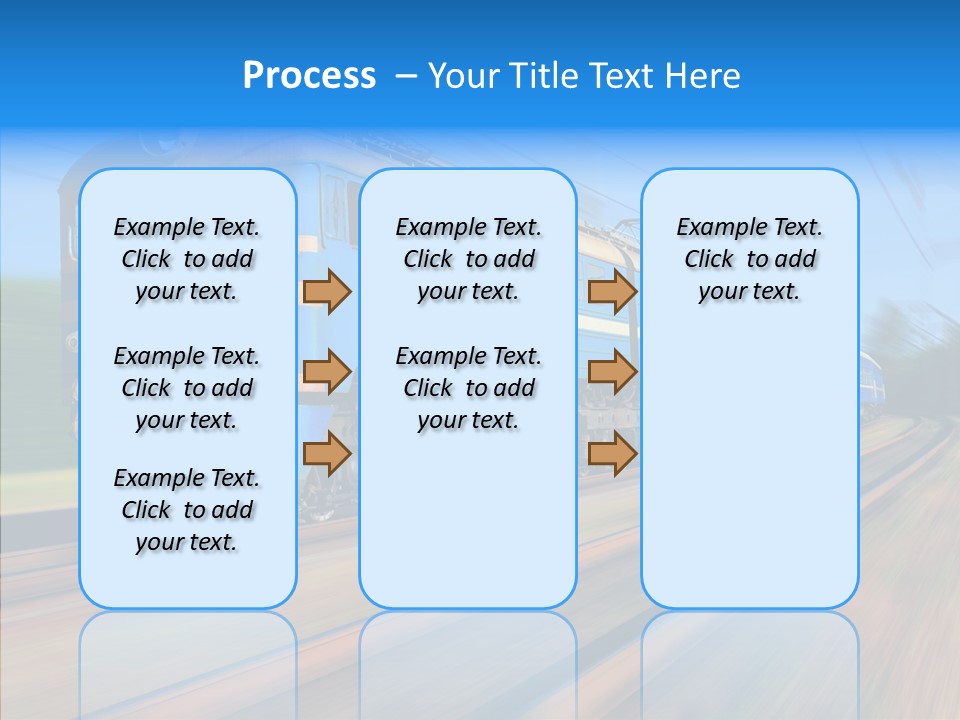 Process – Your Title Text Here

Example Text. Click to add your text.

Example Text. Click to add your text.

Example Text. Click to add your text.

Example Text. Click to add your text.

Example Text. Click to add your text.

Example Text. Click to add your text.